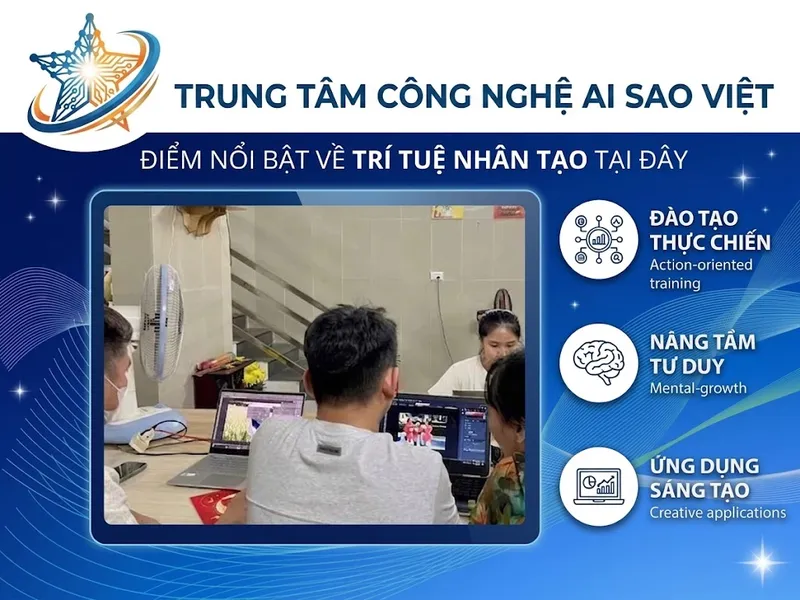 TRUNG TÂM CÔNG NGHỆ AI SAO VIỆT

ĐIỂM NỔI BẬT VỀ TRÍ TUỆ NHÂN TẠO TẠI ĐÂY

ĐÀO TẠO THỰC CHIẾN
Action-oriented training

NÂNG TẦM TƯ DUY
Mental-growth

ỨNG DỤNG SÁNG TẠO
Creative applications